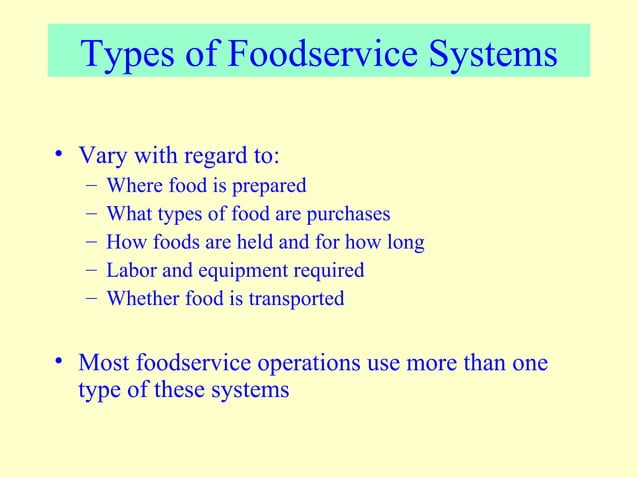 Types of Foodservice Systems

• Vary with regard to:
– Where food is prepared
– What types of food are purchases
– How foods are held and for how long
– Labor and equipment required
– Whether food is transported

• Most foodservice operations use more than one type of these systems